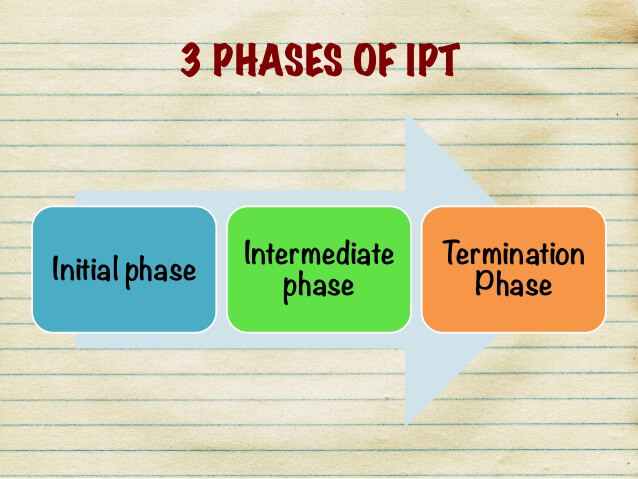 3 PHASES OF IPT

Initial phase

Intermediate phase

Termination Phase